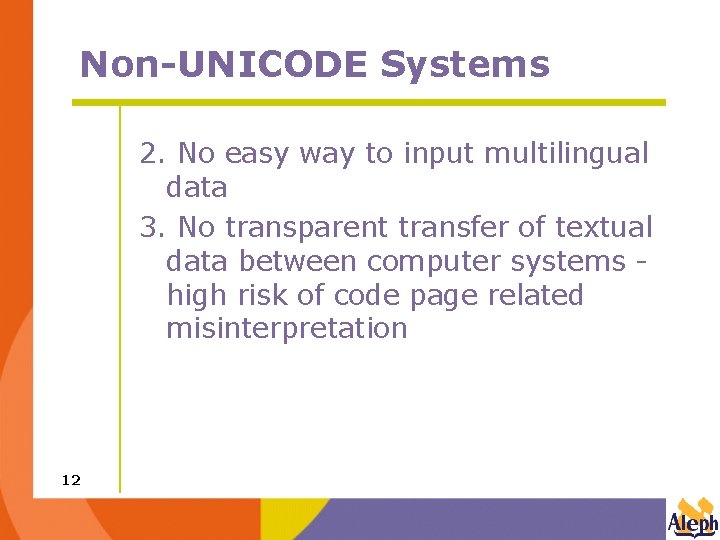 Non-UNICODE Systems

2. No easy way to input multilingual data

3. No transparent transfer of textual data between computer systems - high risk of code page related misinterpretation

12

Aleph